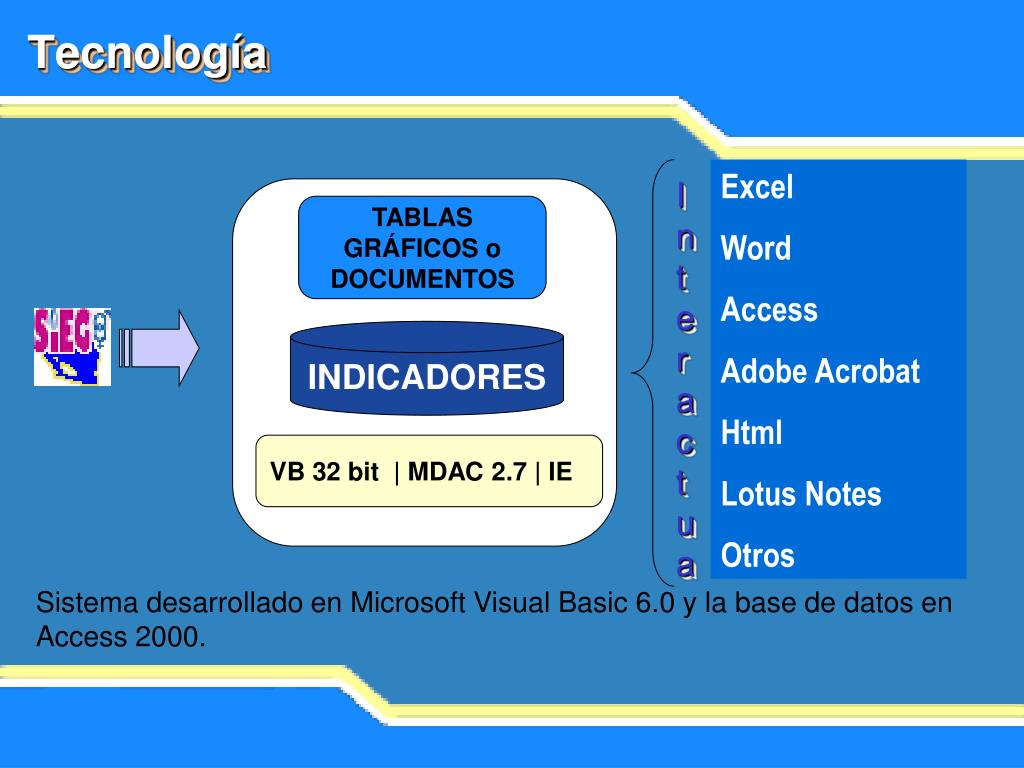 Tecnología

SIEG

TABLAS GRÁFICOS o DOCUMENTOS

INDICADORES

VB 32 bit | MDAC 2.7 | IE

I
n
t
e
r
a
c
t
u
a

Excel
Word
Access
Adobe Acrobat
Html
Lotus Notes
Otros

Sistema desarrollado en Microsoft Visual Basic 6.0 y la base de datos en Access 2000.